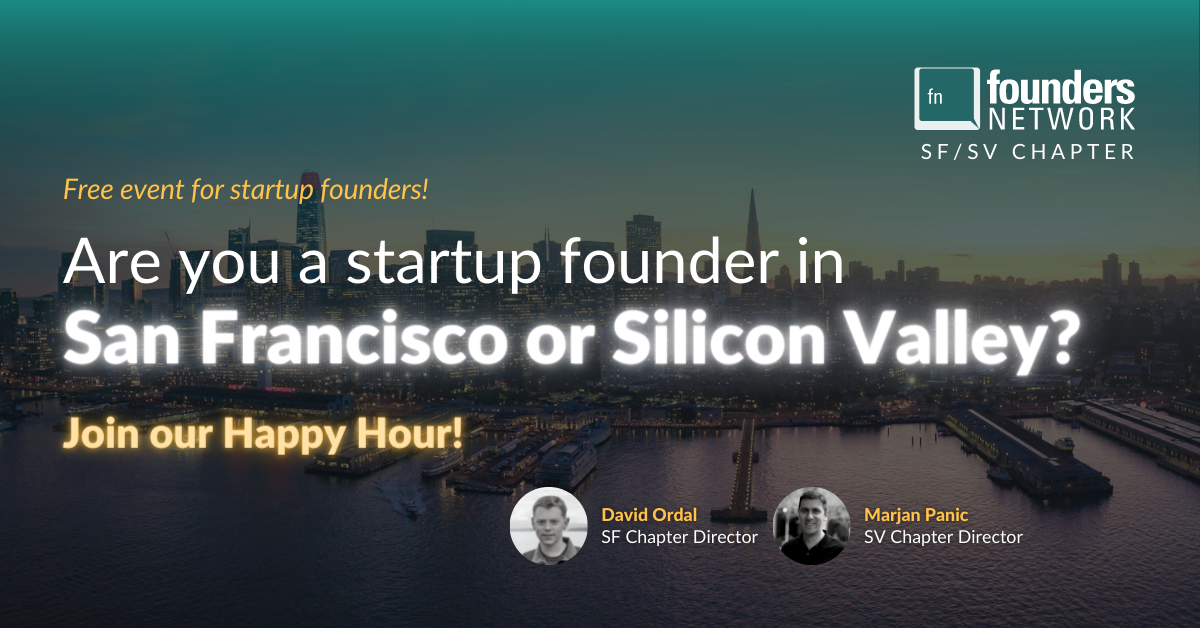 fn founders NETWORK
SF/SV CHAPTER

Free event for startup founders!

Are you a startup founder in San Francisco or Silicon Valley?

Join our Happy Hour!

David Ordal
SF Chapter Director

Marjan Panic
SV Chapter Director